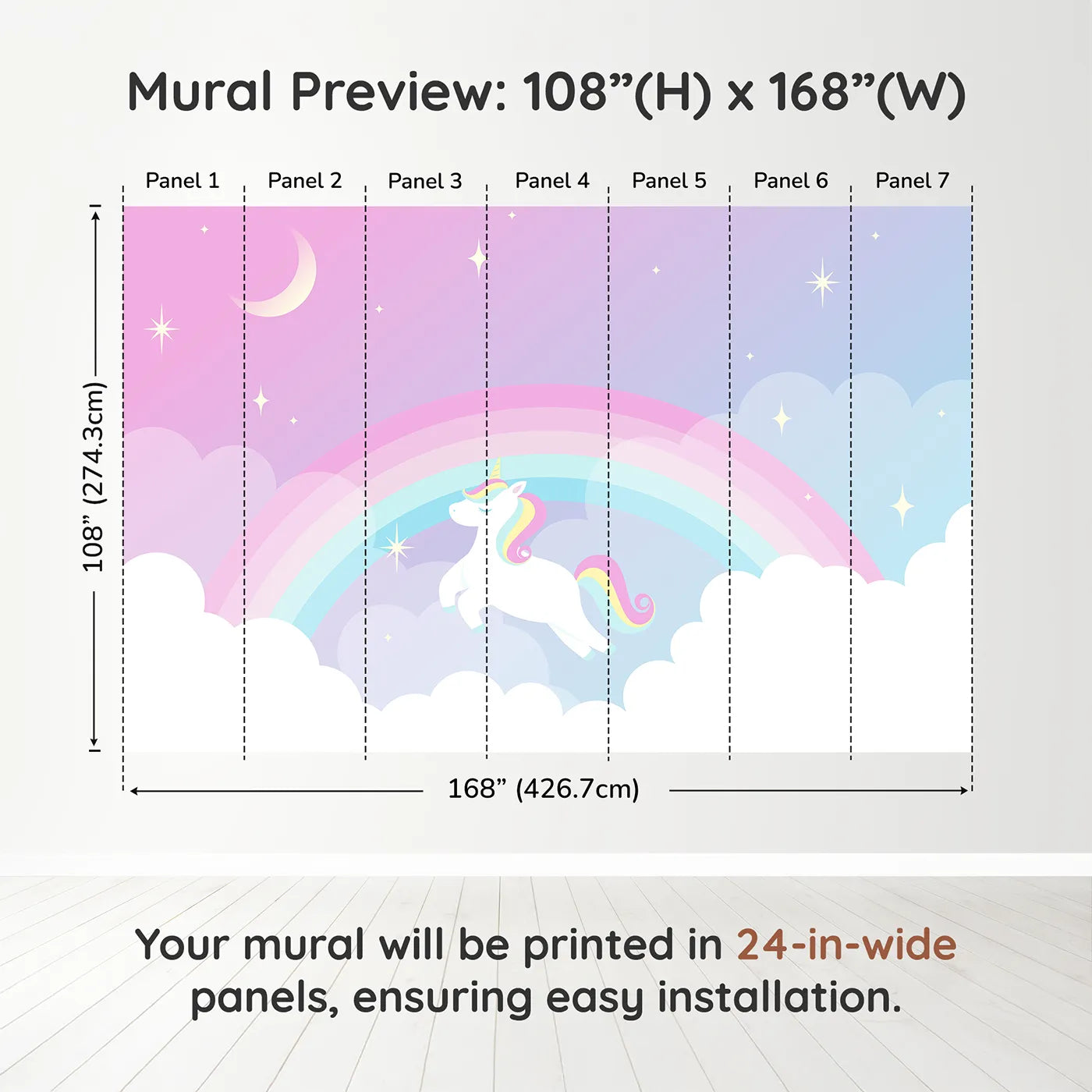 Mural Preview: 108”(H) x 168”(W)

Panel 1 Panel 2 Panel 3 Panel 4 Panel 5 Panel 6 Panel 7

108” (274.3cm)

168” (426.7cm)

Your mural will be printed in 24-in-wide panels, ensuring easy installation.